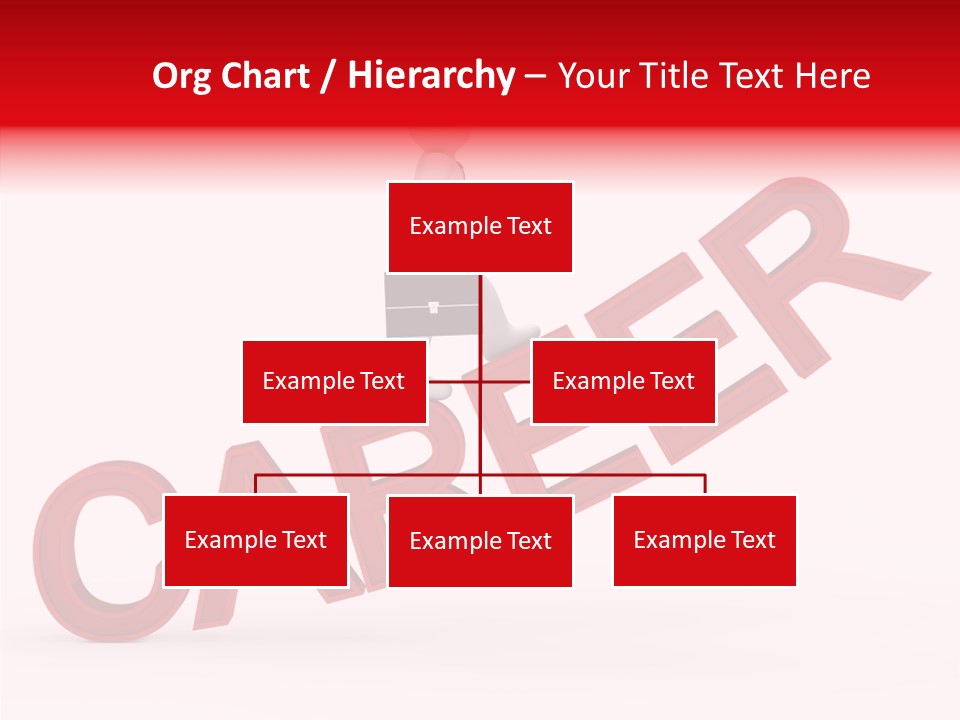 Org Chart / Hierarchy – Your Title Text Here

Example Text

Example Text

Example Text

Example Text

Example Text

Example Text

CAREER